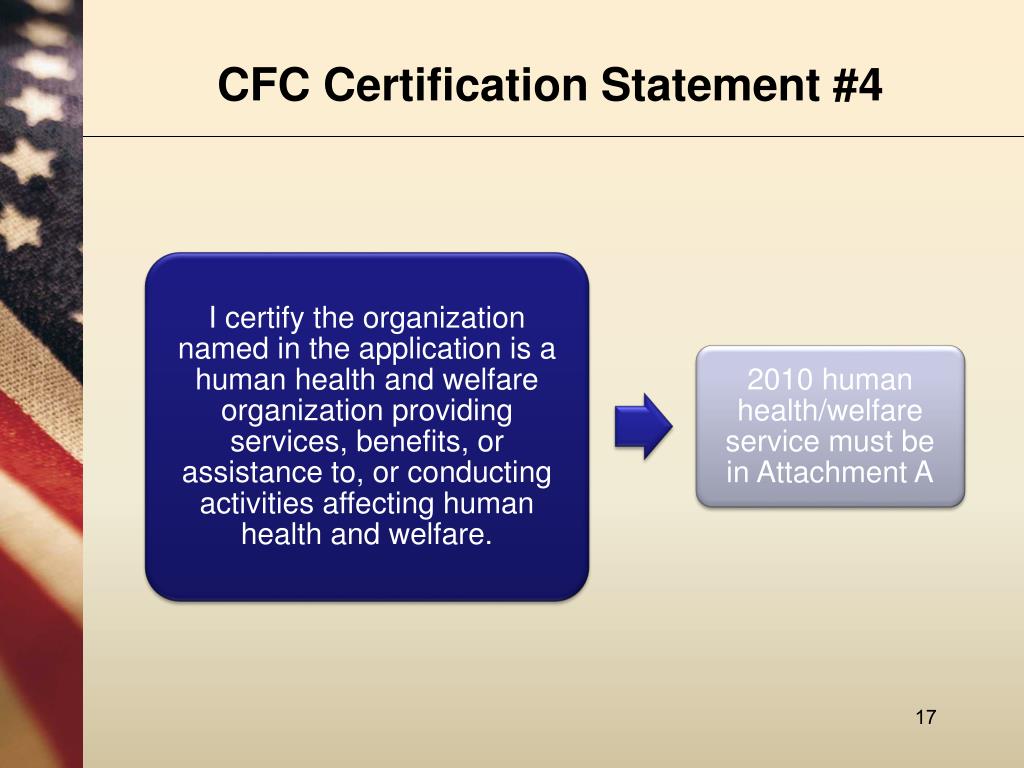 CFC Certification Statement #4

I certify the organization named in the application is a human health and welfare organization providing services, benefits, or assistance to, or conducting activities affecting human health and welfare.

2010 human health/welfare service must be in Attachment A

17